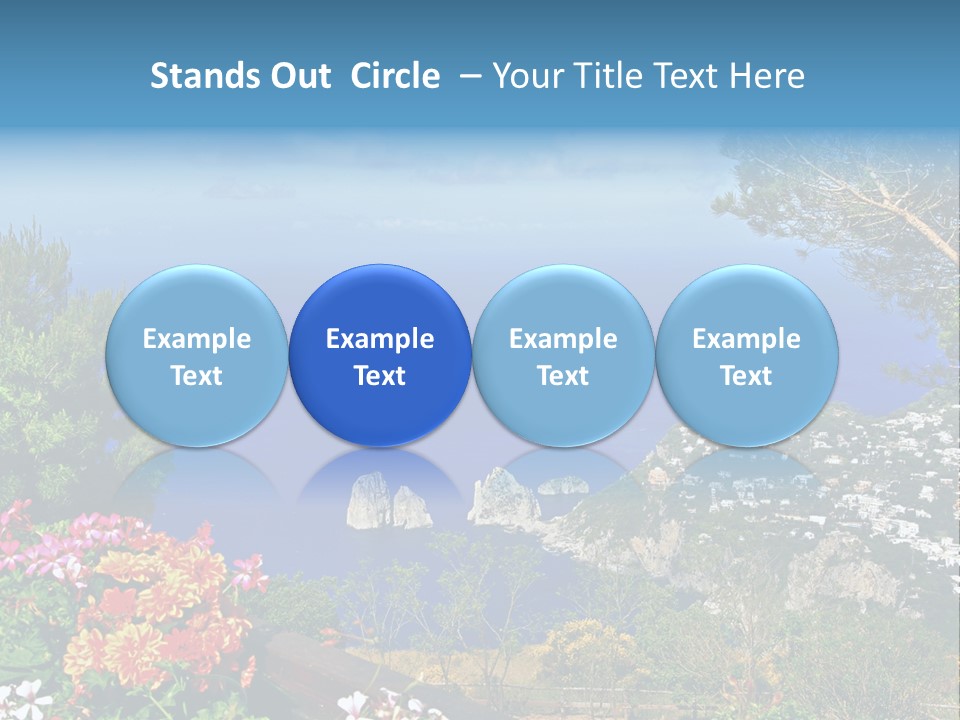 Stands Out Circle – Your Title Text Here

Example Text

Example Text

Example Text

Example Text